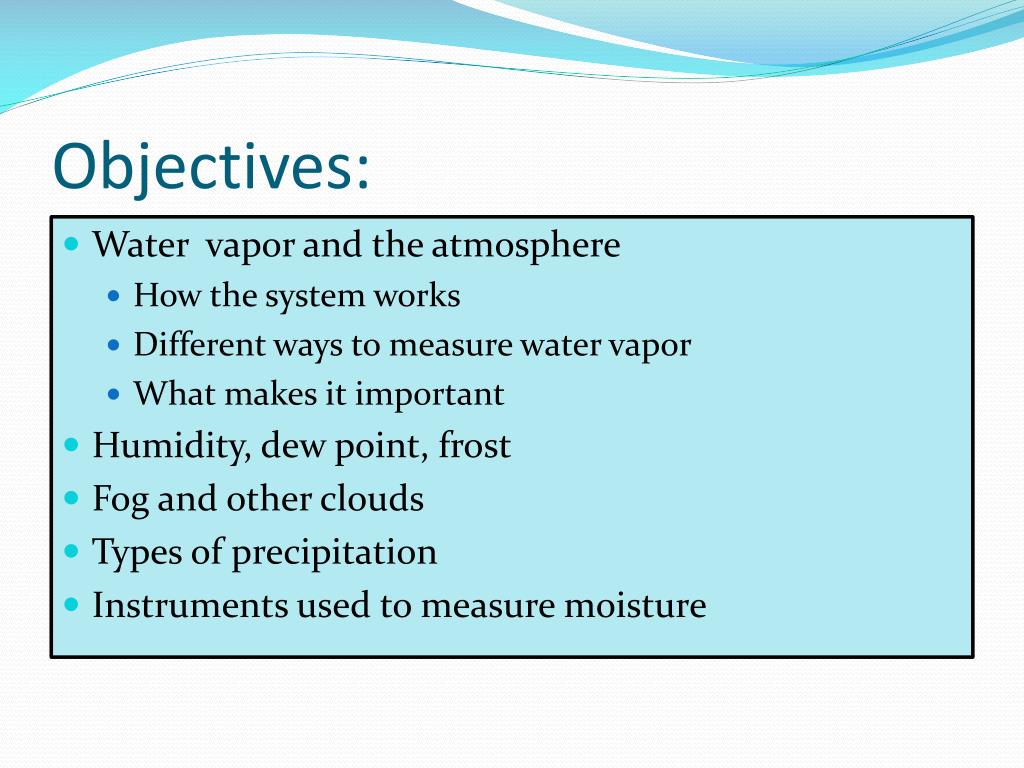 Objectives:

- Water vapor and the atmosphere
  - How the system works
  - Different ways to measure water vapor
  - What makes it important
- Humidity, dew point, frost
- Fog and other clouds
- Types of precipitation
- Instruments used to measure moisture